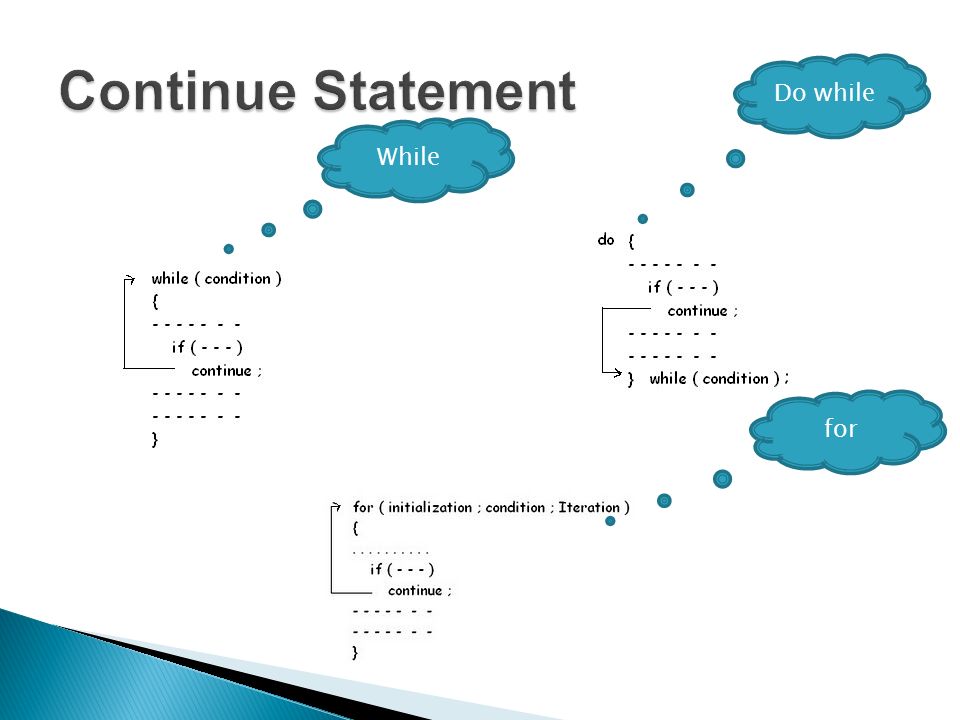 Continue Statement

While

while ( condition )
{
- - - - - - -
if ( - - - )
continue ;
- - - - - - -
- - - - - - -
}

Do while

do {
- - - - - - -
if ( - - - )
continue ;
- - - - - - -
- - - - - - -
} while ( condition ) ;

for

for ( initialization ; condition ; Iteration )
{
. . . . . . . . . .
if ( - - - )
continue ;
- - - - - - -
- - - - - - -
}